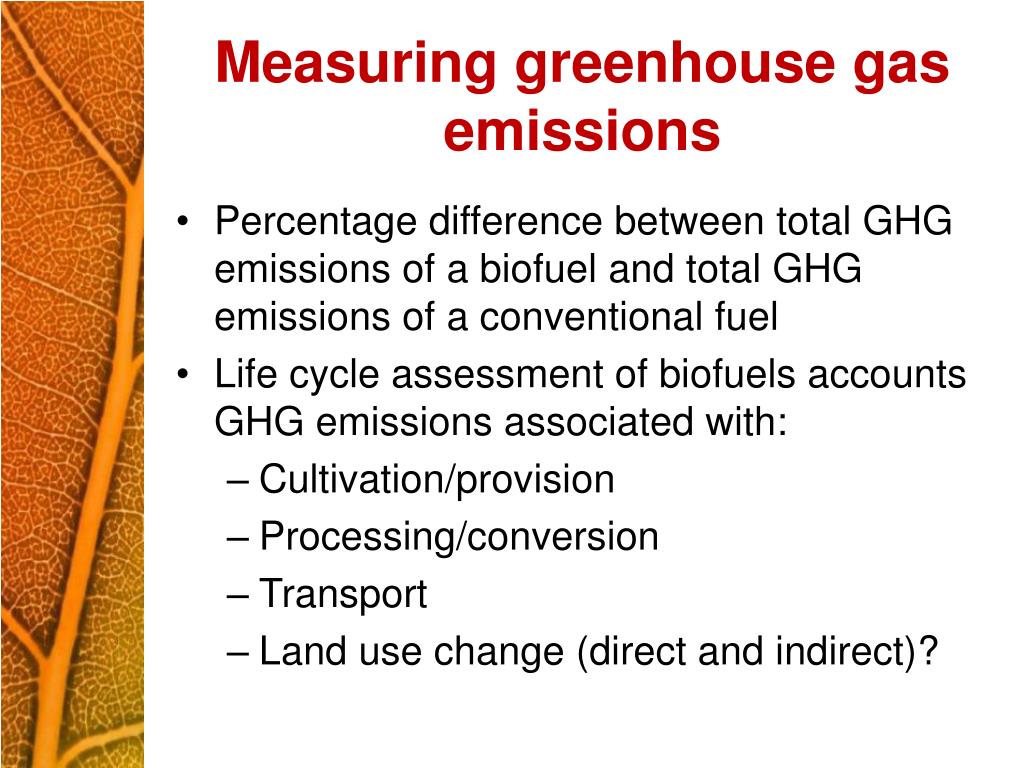 Measuring greenhouse gas emissions

• Percentage difference between total GHG emissions of a biofuel and total GHG emissions of a conventional fuel
• Life cycle assessment of biofuels accounts GHG emissions associated with:
– Cultivation/provision
– Processing/conversion
– Transport
– Land use change (direct and indirect)?